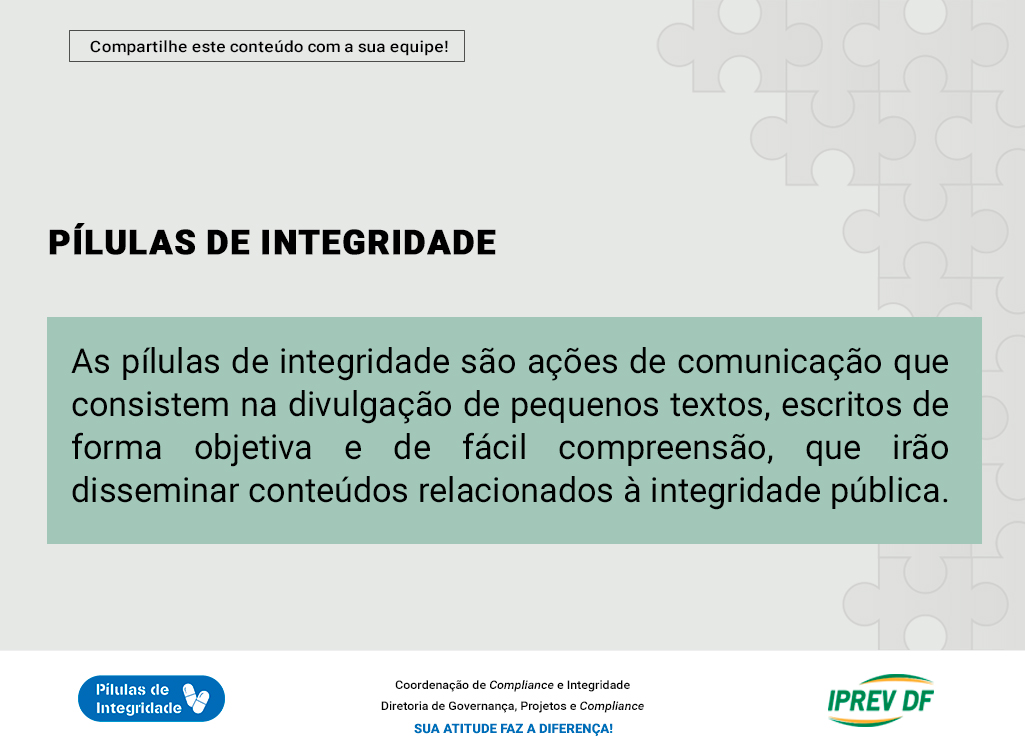 Compartilhe este conteúdo com a sua equipe!

PÍLULAS DE INTEGRIDADE

As pílulas de integridade são ações de comunicação que consistem na divulgação de pequenos textos, escritos de forma objetiva e de fácil compreensão, que irão disseminar conteúdos relacionados à integridade pública.

Pílulas de Integridade

Coordenação de Compliance e Integridade
Diretoria de Governança, Projetos e Compliance
SUA ATITUDE FAZ A DIFERENÇA!

IPREV DF